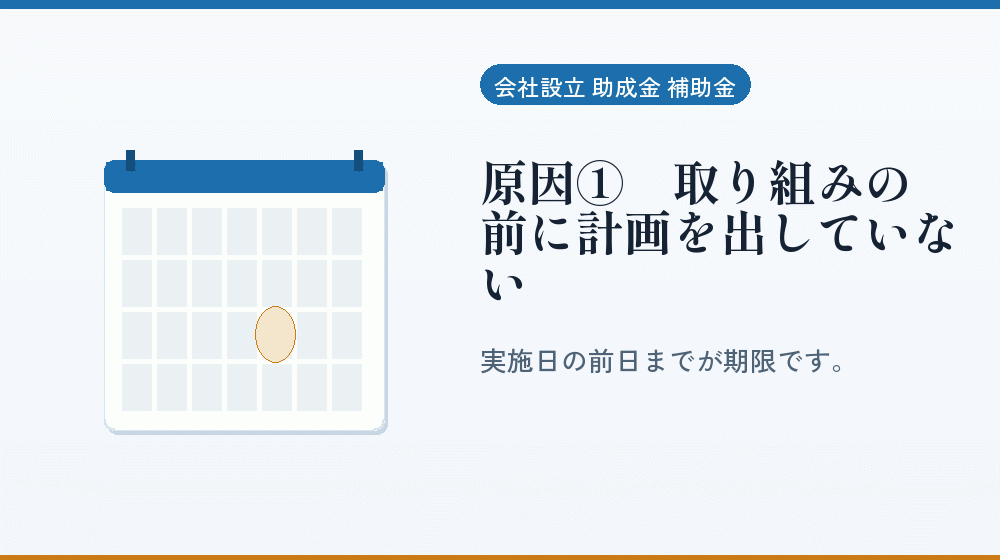 会社設立 助成金 補助金

原因①　取り組みの前に計画を出していない

実施日の前日までが期限です。